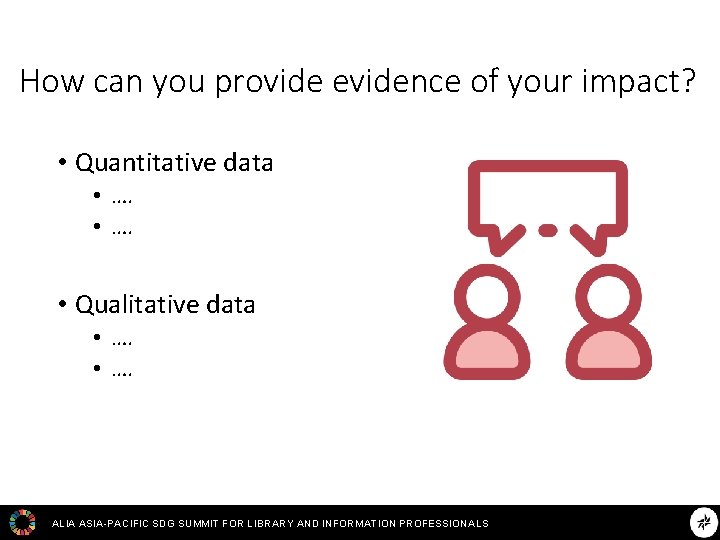 How can you provide evidence of your impact?

• Quantitative data
• ….
• ….

• Qualitative data
• ….
• ….

ALIA ASIA-PACIFIC SDG SUMMIT FOR LIBRARY AND INFORMATION PROFESSIONALS